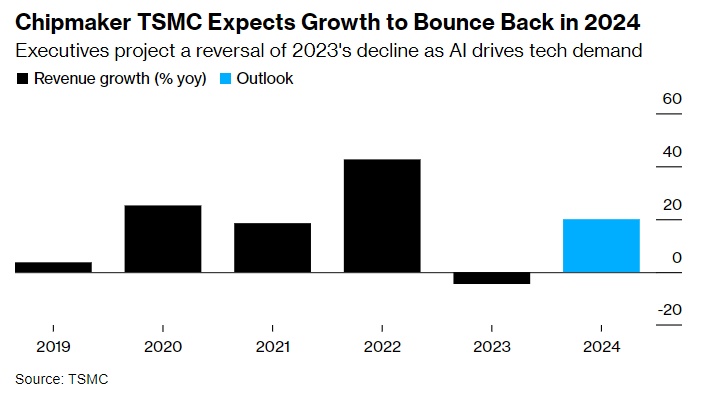 Chipmaker TSMC Expects Growth to Bounce Back in 2024
Executives project a reversal of 2023's decline as AI drives tech demand

Revenue growth (% yoy) Outlook

60
40
20
0
-20

2019 2020 2021 2022 2023 2024

Source: TSMC